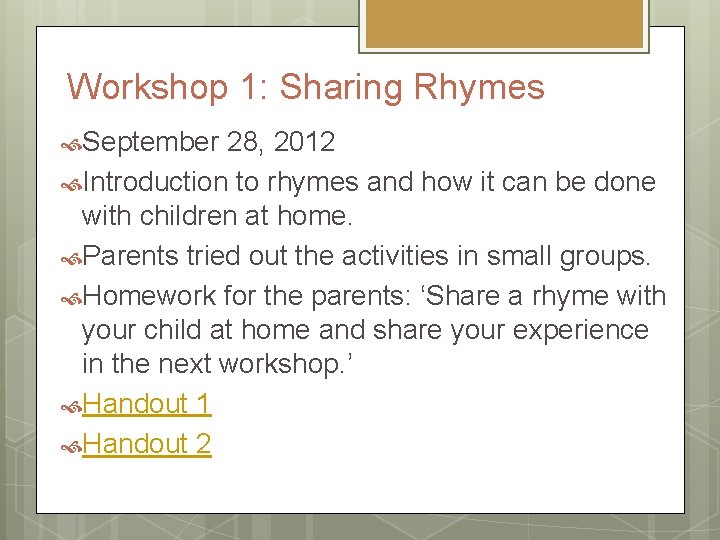 Workshop 1: Sharing Rhymes

September 28, 2012

Introduction to rhymes and how it can be done with children at home.

Parents tried out the activities in small groups.

Homework for the parents: ‘Share a rhyme with your child at home and share your experience in the next workshop.’

Handout 1

Handout 2